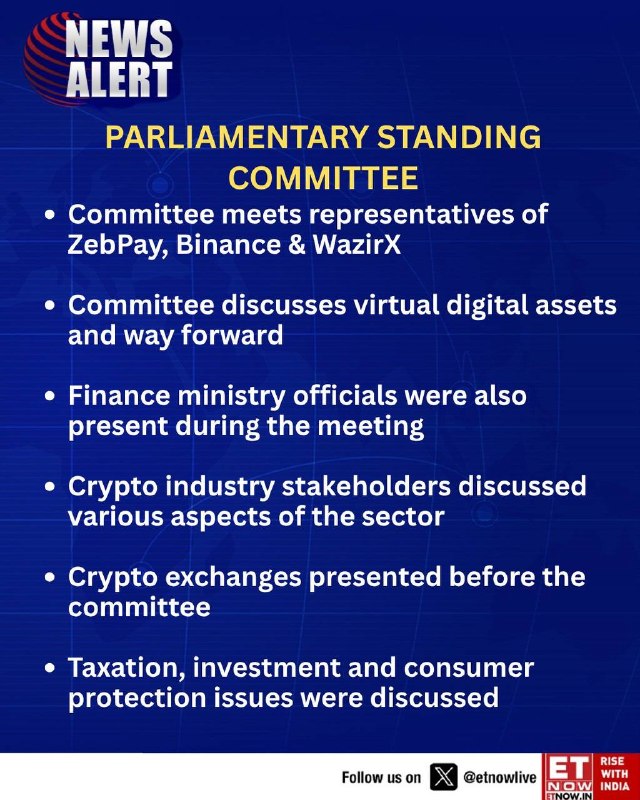 NEWS ALERT

PARLIAMENTARY STANDING COMMITTEE

• Committee meets representatives of ZebPay, Binance & WazirX

• Committee discusses virtual digital assets and way forward

• Finance ministry officials were also present during the meeting

• Crypto industry stakeholders discussed various aspects of the sector

• Crypto exchanges presented before the committee

• Taxation, investment and consumer protection issues were discussed

Follow us on @etnowlive

ET NOW ETNOW.IN RISE WITH INDIA